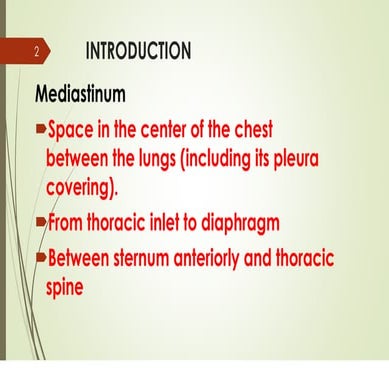 2

INTRODUCTION

Mediastinum

Space in the center of the chest between the lungs (including its pleura covering).

From thoracic inlet to diaphragm

Between sternum anteriorly and thoracic spine